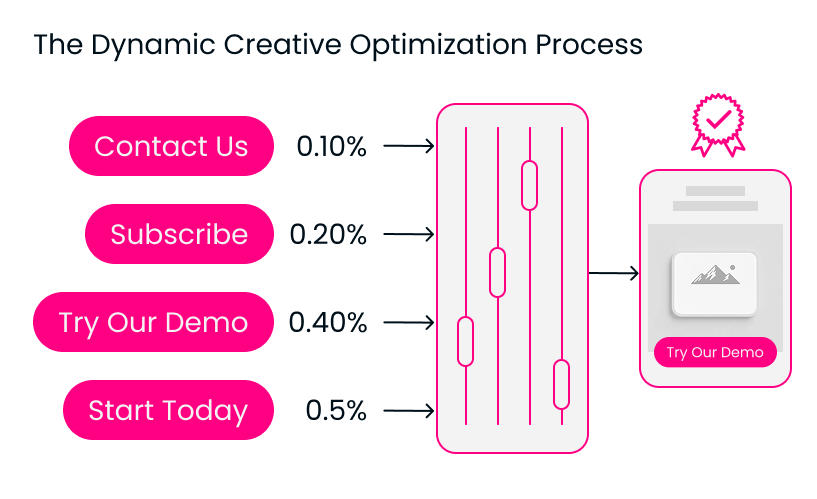 The Dynamic Creative Optimization Process

Contact Us 0.10%

Subscribe 0.20%

Try Our Demo 0.40%

Start Today 0.5%

Try Our Demo